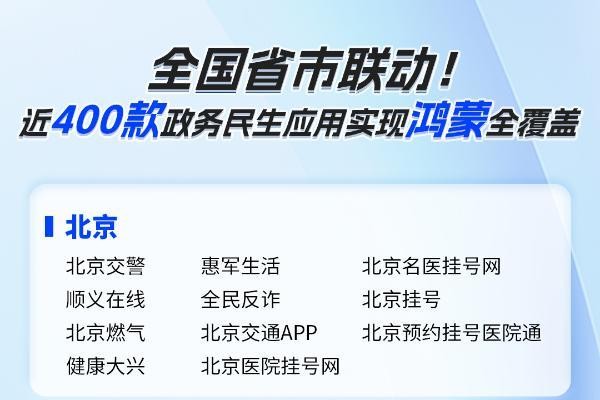 全国省市联动！
近400款政务民生应用实现鸿蒙全覆盖

北京

北京交警
顺义在线
北京燃气
健康大兴

惠军生活
全民反诈
北京交通APP
北京医院挂号网

北京名医挂号网
北京挂号
北京预约挂号医院通